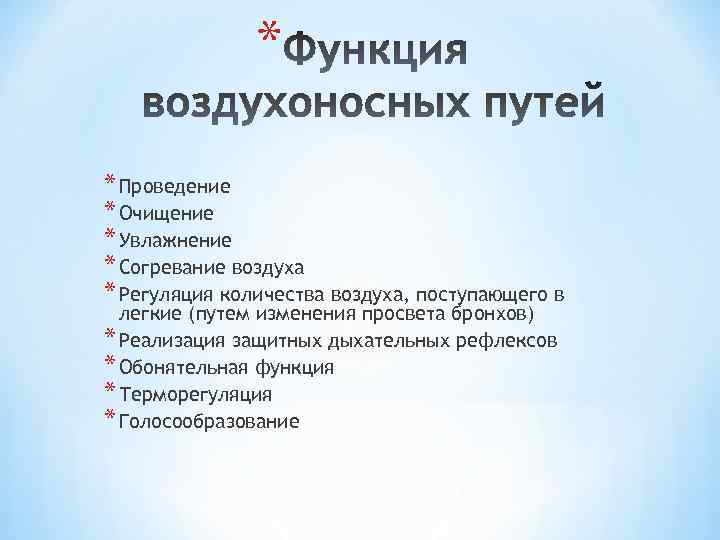 *Функция воздухоносных путей

*Проведение
*Очищение
*Увлажнение
*Согревание воздуха
*Регуляция количества воздуха, поступающего в легкие (путем изменения просвета бронхов)
*Реализация защитных дыхательных рефлексов
*Обонятельная функция
*Терморегуляция
*Голосообразование